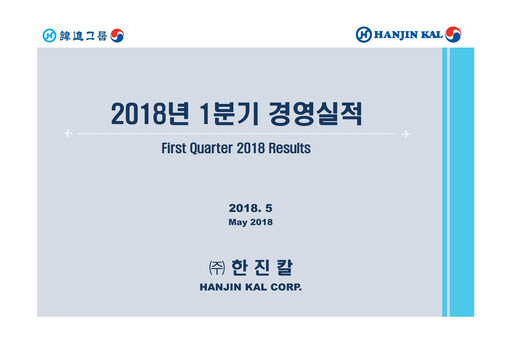 韓進그룹

HANJIN KAL

2018년 1분기 경영실적

First Quarter 2018 Results

2018. 5
May 2018

㈜ 한 진 칼
HANJIN KAL CORP.